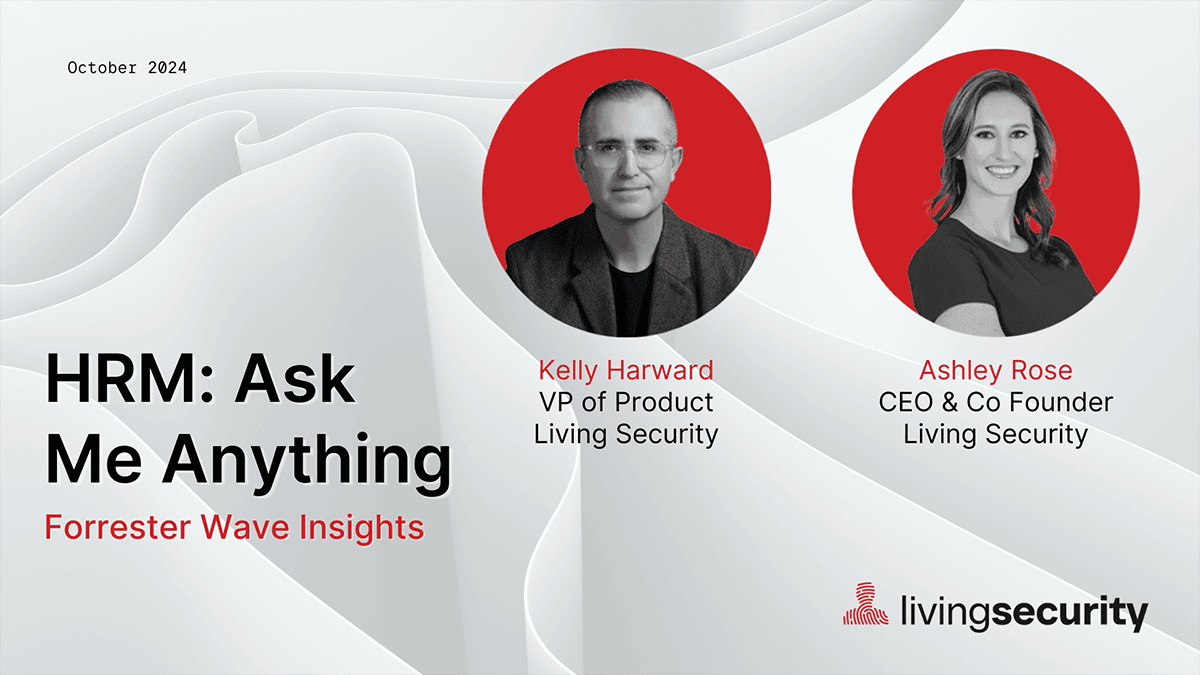 October 2024

HRM: Ask Me Anything

Forrester Wave Insights

Kelly Harward
VP of Product
Living Security

Ashley Rose
CEO & Co Founder
Living Security

livingsecurity